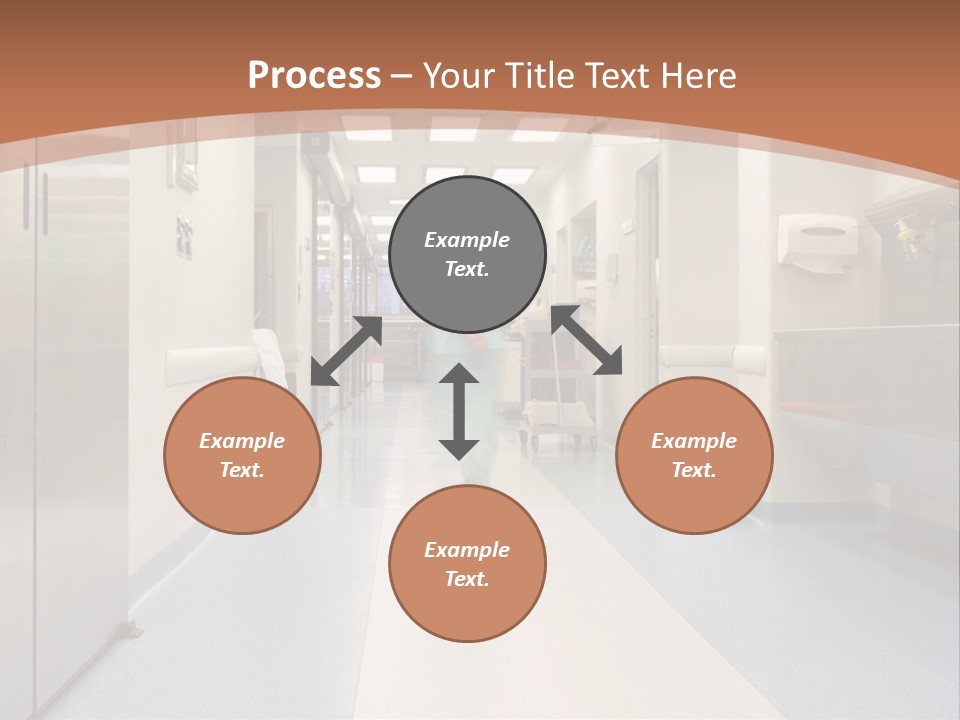 Process – Your Title Text Here

Example Text.

Example Text.

Example Text.

Example Text.